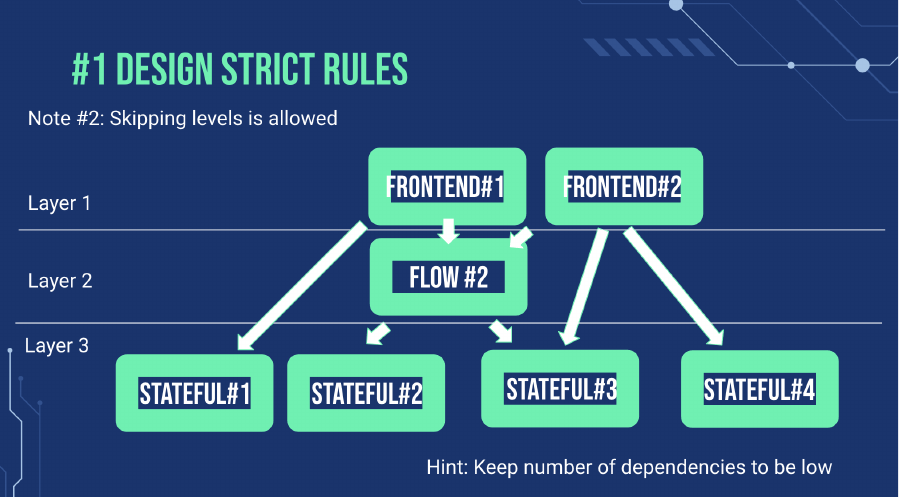 #1 DESIGN STRICT RULES

Note #2: Skipping levels is allowed

Layer 1

FRONTEND#1

FRONTEND#2

Layer 2

FLOW #2

Layer 3

STATEFUL#1

STATEFUL#2

STATEFUL#3

STATEFUL#4

Hint: Keep number of dependencies to be low